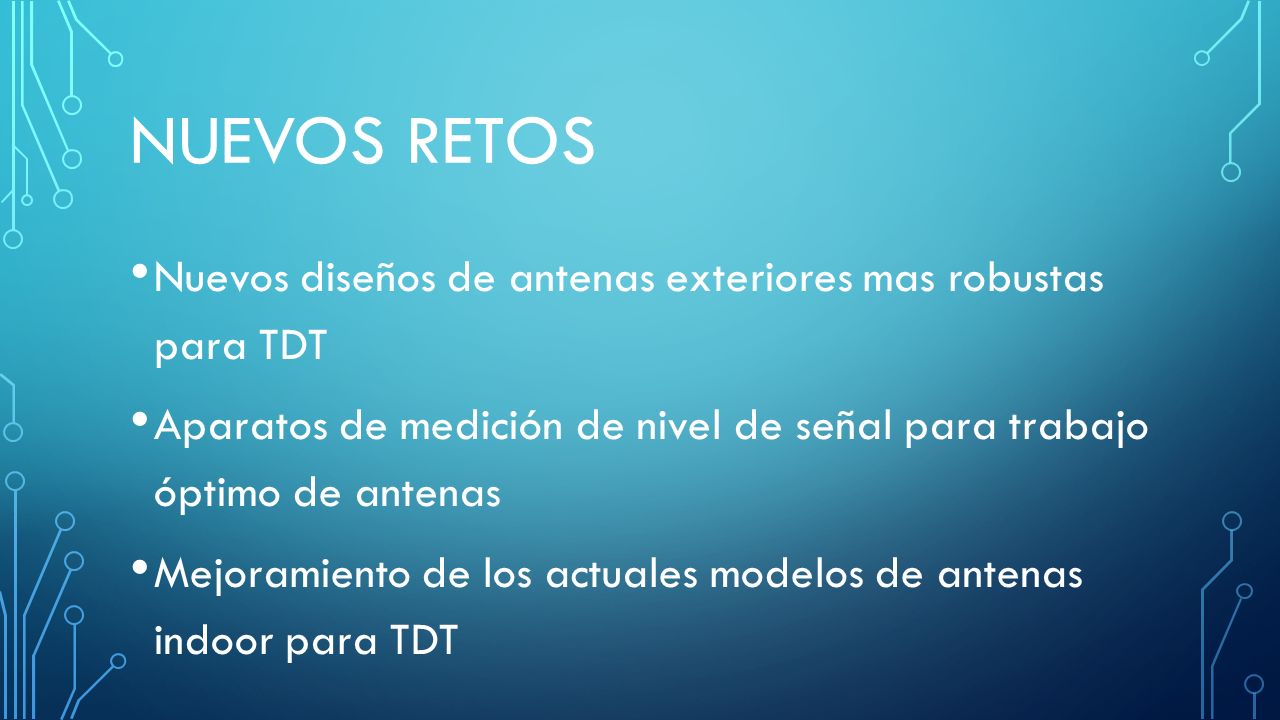 NUEVOS RETOS

• Nuevos diseños de antenas exteriores mas robustas para TDT

• Aparatos de medición de nivel de señal para trabajo óptimo de antenas

• Mejoramiento de los actuales modelos de antenas indoor para TDT